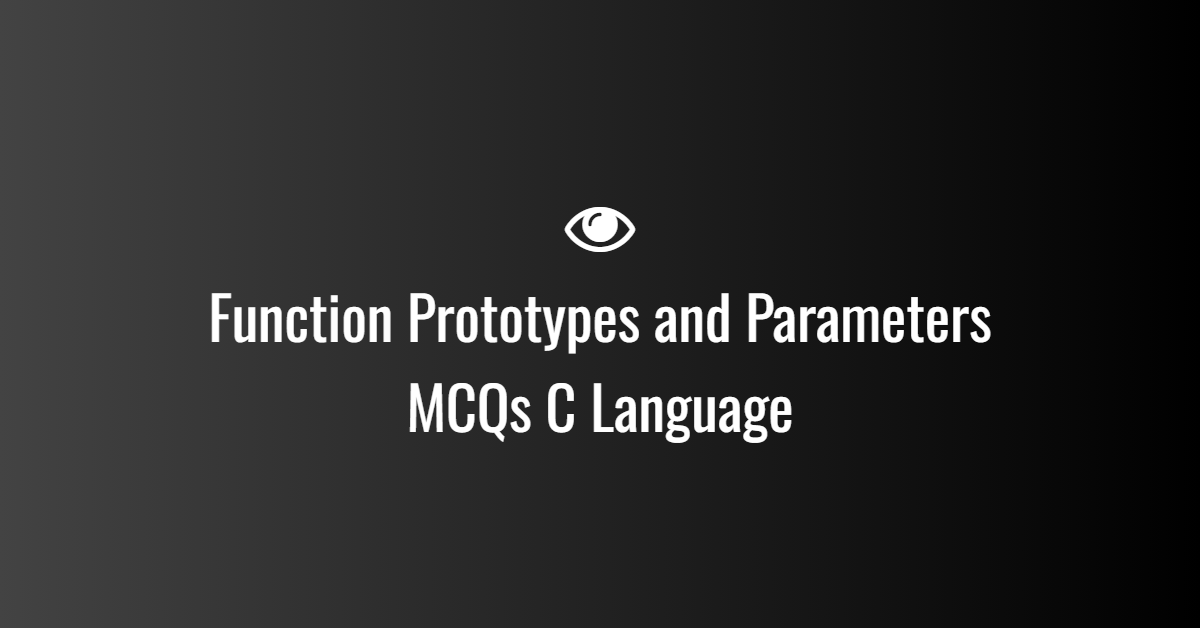 Function Prototypes and Parameters
MCQs C Language